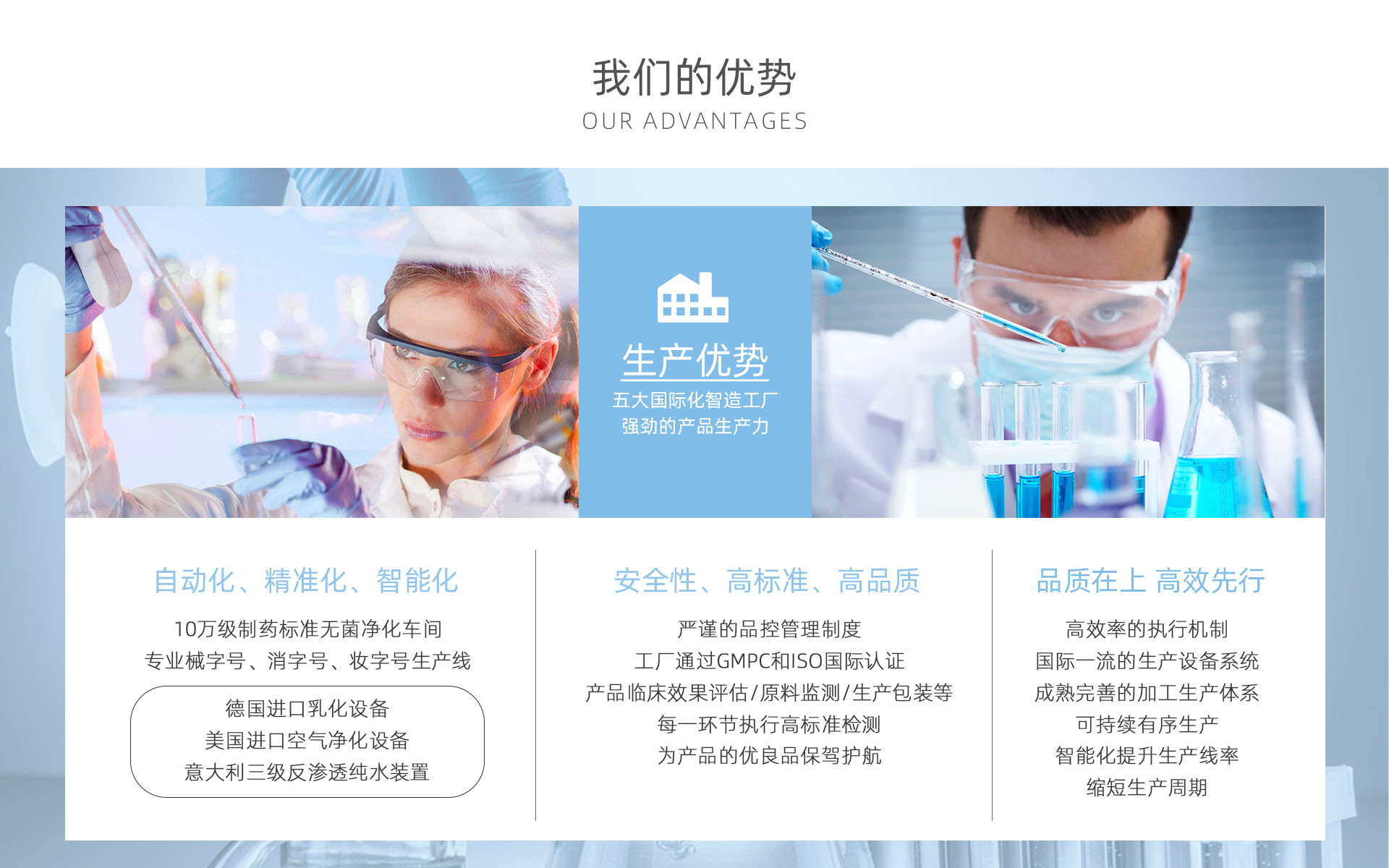 我们的优势
OUR ADVANTAGES

生产优势
五大国际化智造工厂
强劲的产品生产力

自动化、精准化、智能化

10万级制药标准无菌净化车间
专业械字号、消字号、妆字号生产线

德国进口乳化设备
美国进口空气净化设备
意大利三级反渗透纯水装置

安全性、高标准、高品质

严谨的品控管理制度
工厂通过GMPC和ISO国际认证
产品临床效果评估/原料监测/生产包装等
每一环节执行高标准检测
为产品的优良品保驾护航

品质在上 高效先行

高效率的执行机制
国际一流的生产设备系统
成熟完善的加工生产体系
可持续有序生产
智能化提升生产线率
缩短生产周期